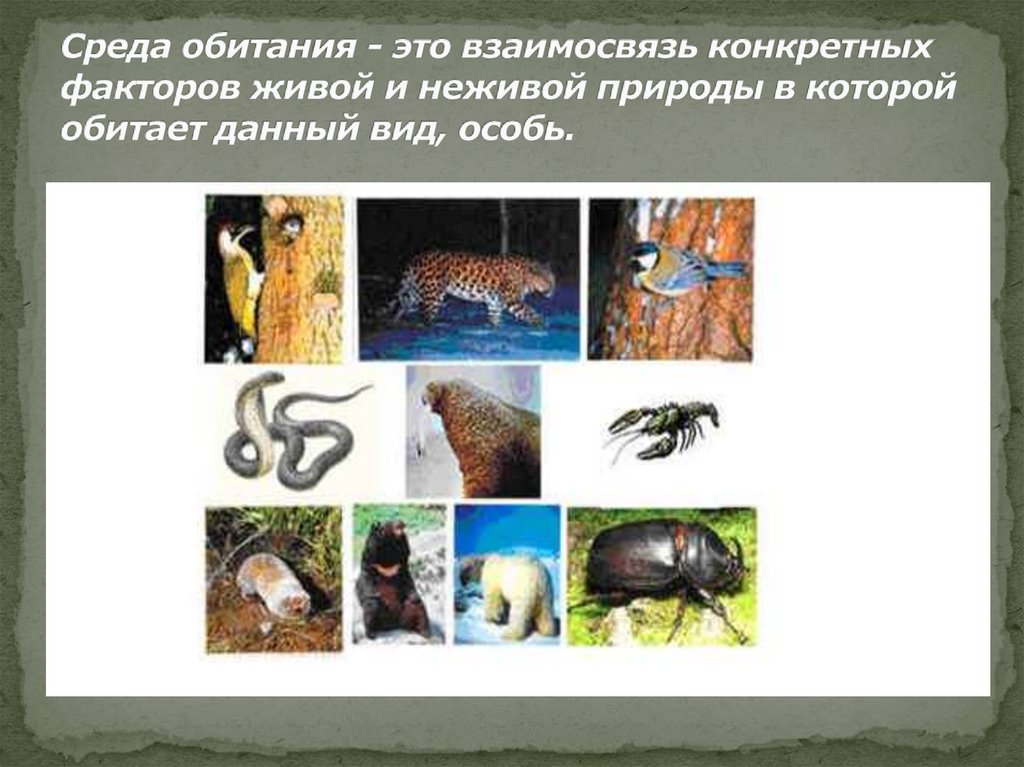 Среда обитания - это взаимосвязь конкретных факторов живой и неживой природы в которой обитает данный вид, особь.